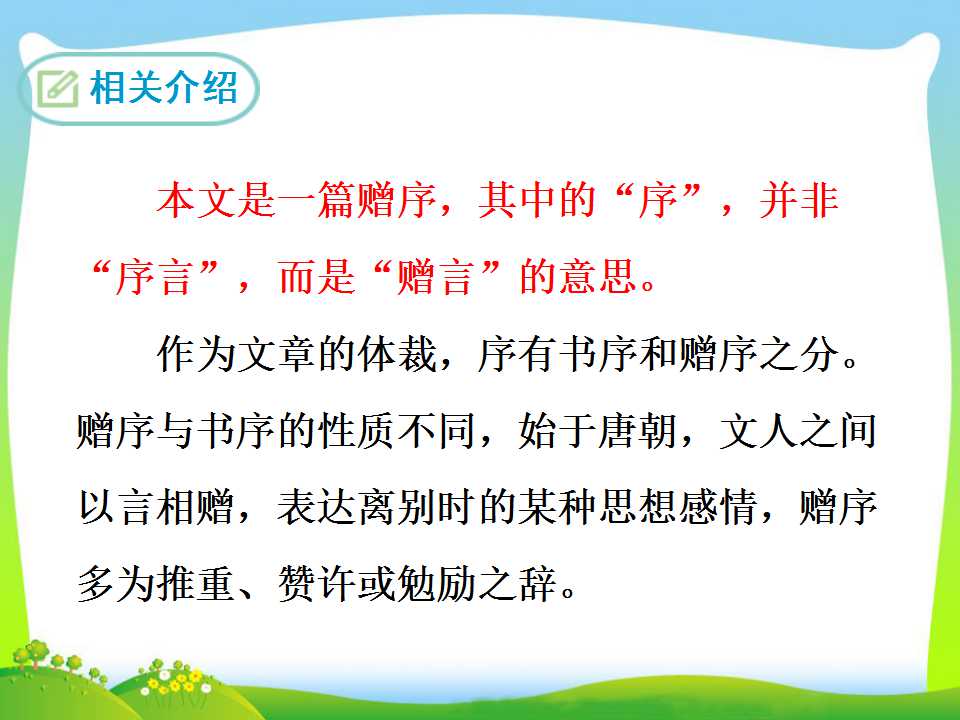 相关介绍

本文是一篇赠序，其中的“序”，并非“序言”，而是“赠言”的意思。

作为文章的体裁，序有书序和赠序之分。赠序与书序的性质不同，始于唐朝，文人之间以言相赠，表达离别时的某种思想感情，赠序多为推重、赞许或勉励之辞。